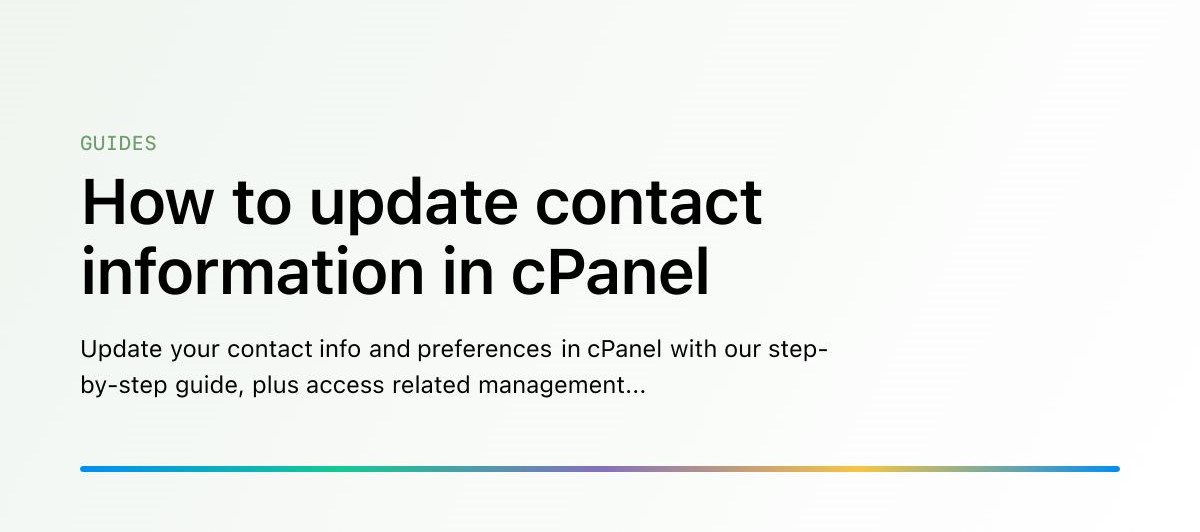 GUIDES

How to update contact information in cPanel

Update your contact info and preferences in cPanel with our step-by-step guide, plus access related management...